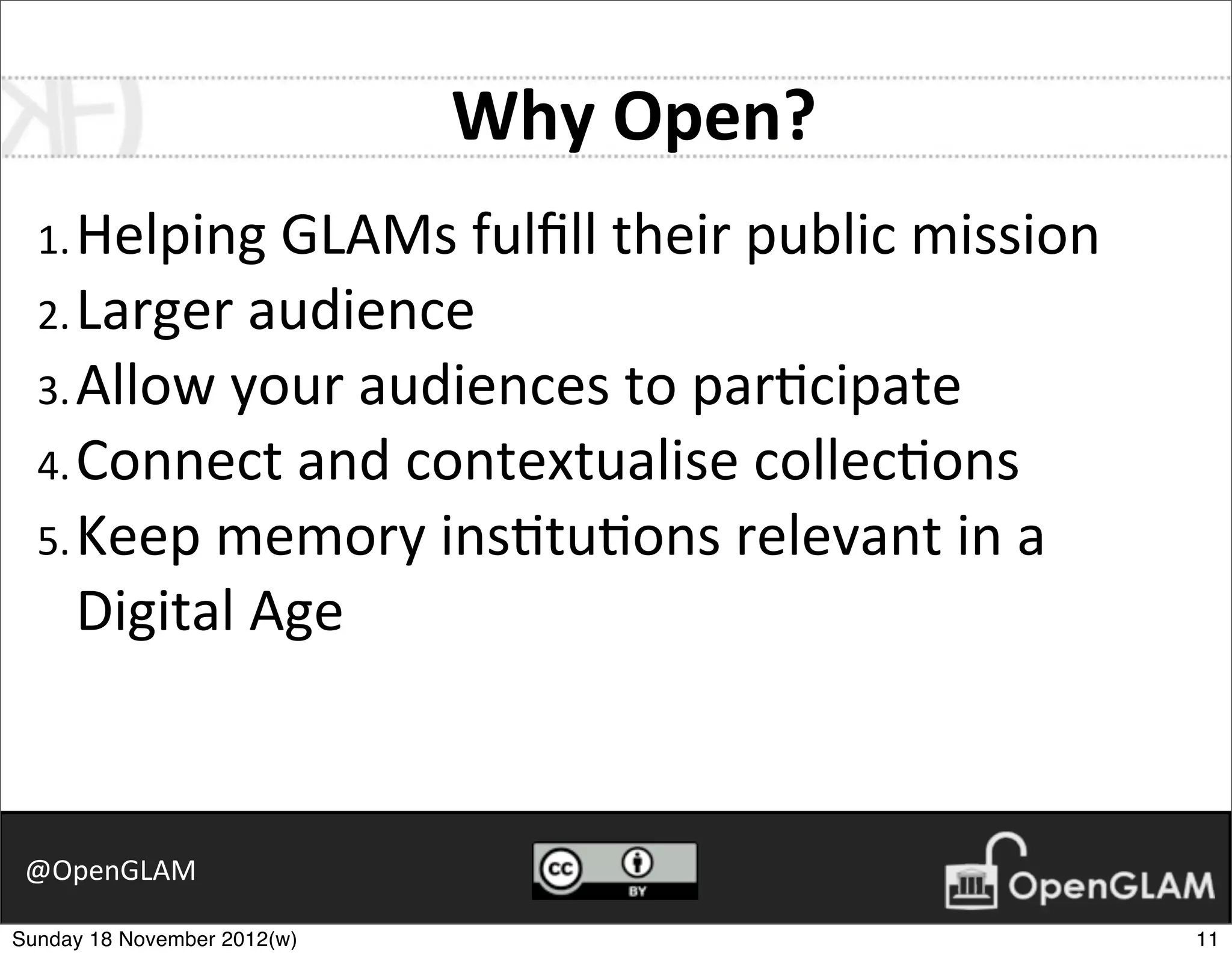 Why Open?

1. Helping GLAMs fulfill their public mission
2. Larger audience
3. Allow your audiences to participate
4. Connect and contextualise collections
5. Keep memory institutions relevant in a Digital Age

@OpenGLAM

cc BY

OpenGLAM

Sunday 18 November 2012(w)

11